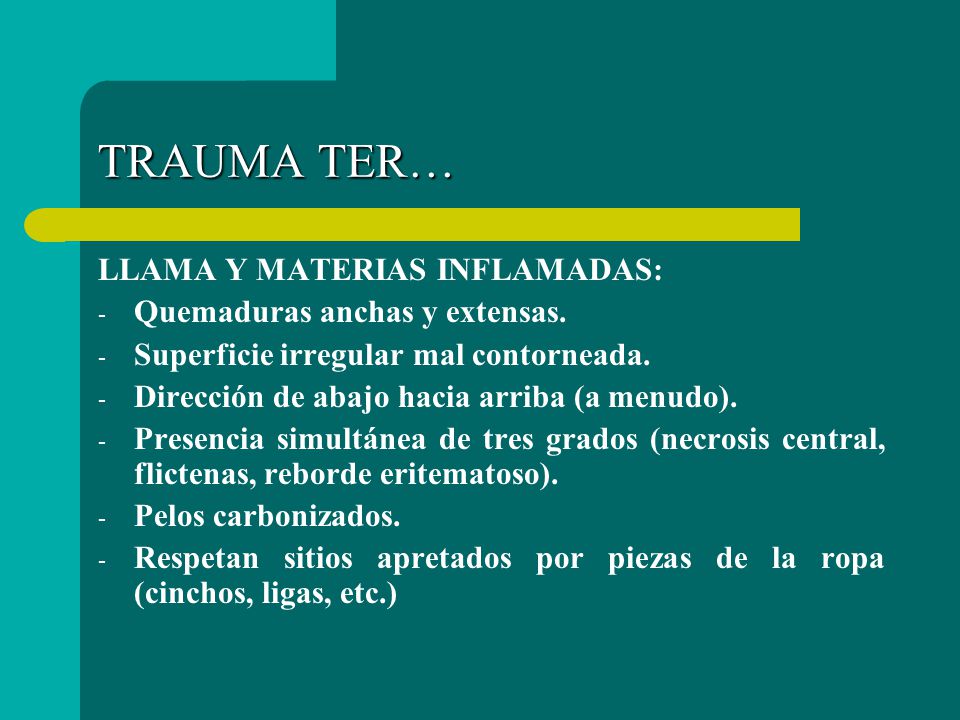 TRAUMA TER…

LLAMA Y MATERIAS INFLAMADAS:

- Quemaduras anchas y extensas.
- Superficie irregular mal contorneada.
- Dirección de abajo hacia arriba (a menudo).
- Presencia simultánea de tres grados (necrosis central, flictenas, reborde eritematoso).
- Pelos carbonizados.
- Respetan sitios apretados por piezas de la ropa (cinchos, ligas, etc.)